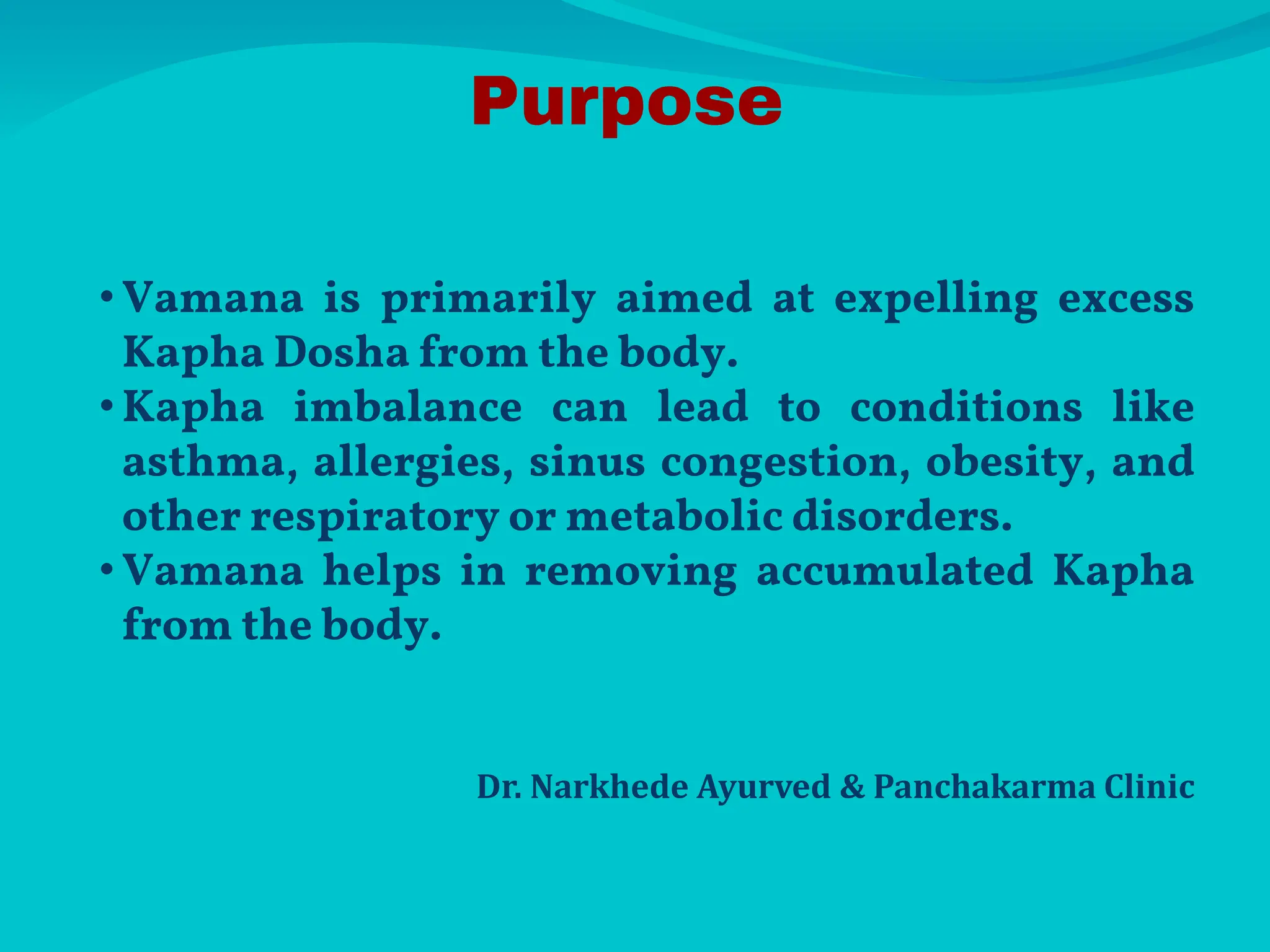 Purpose

• Vamana is primarily aimed at expelling excess Kapha Dosha from the body.
• Kapha imbalance can lead to conditions like asthma, allergies, sinus congestion, obesity, and other respiratory or metabolic disorders.
• Vamana helps in removing accumulated Kapha from the body.

Dr. Narkhede Ayurved & Panchakarma Clinic